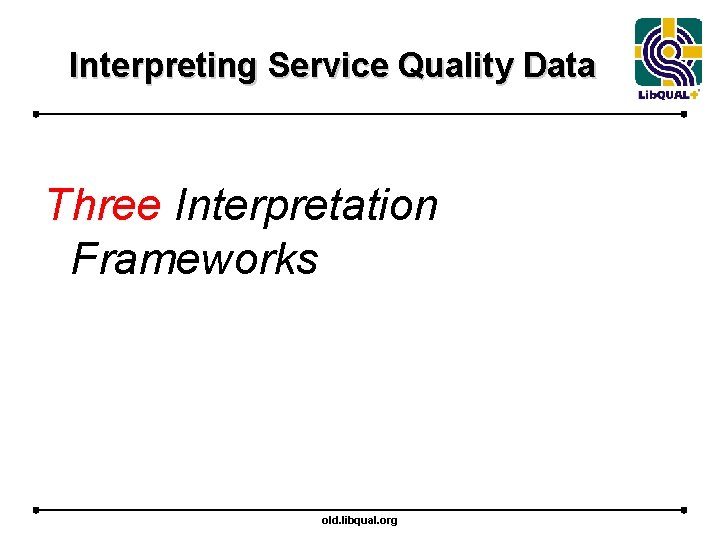 Interpreting Service Quality Data

LibQUAL+

Three Interpretation Frameworks

old.libqual.org